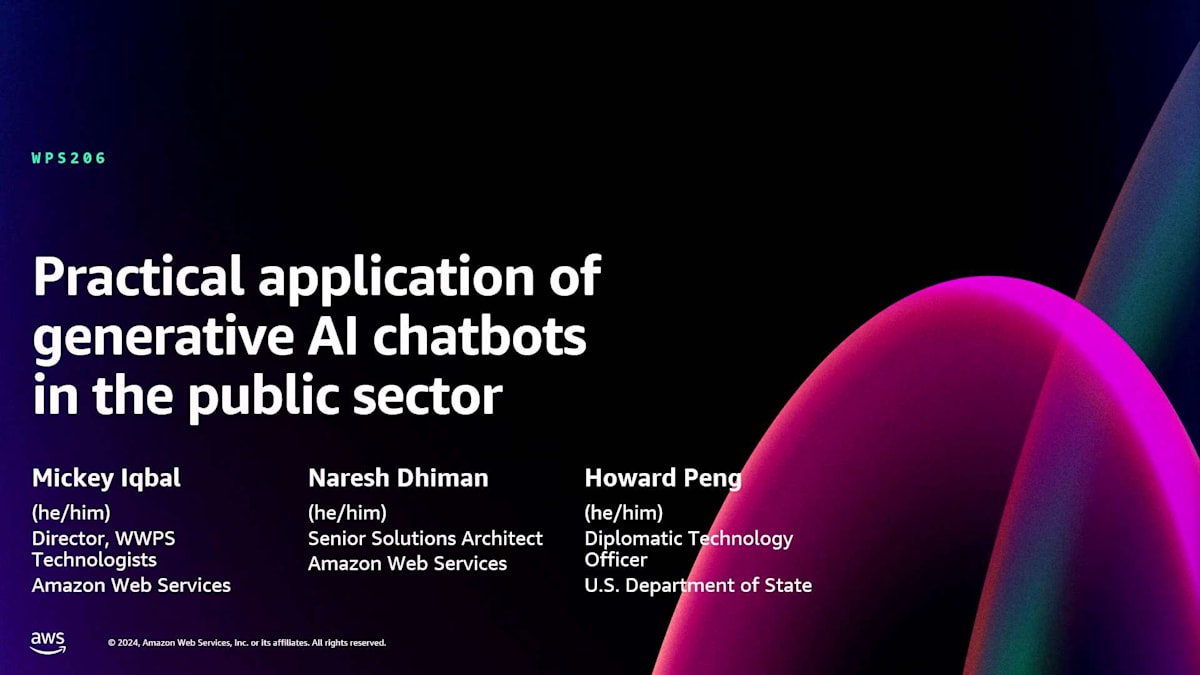 WPS206

Practical application of generative AI chatbots in the public sector

Mickey Iqbal
(he/him)
Director, WWPS Technologists
Amazon Web Services

Naresh Dhiman
(he/him)
Senior Solutions Architect
Amazon Web Services

Howard Peng
(he/him)
Diplomatic Technology Officer
U.S. Department of State

aws

© 2024, Amazon Web Services, Inc. or its affiliates. All rights reserved.